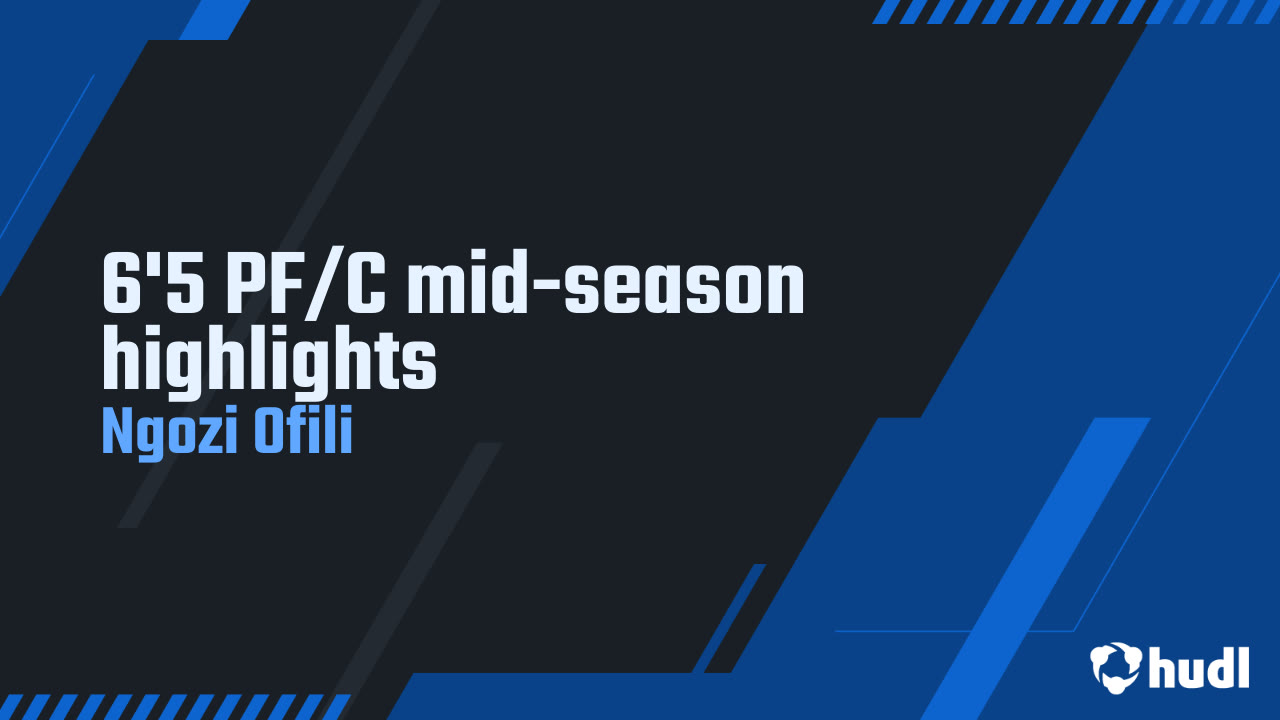 6'5 PF/C mid-season highlights
Ngozi Ofili

hudl